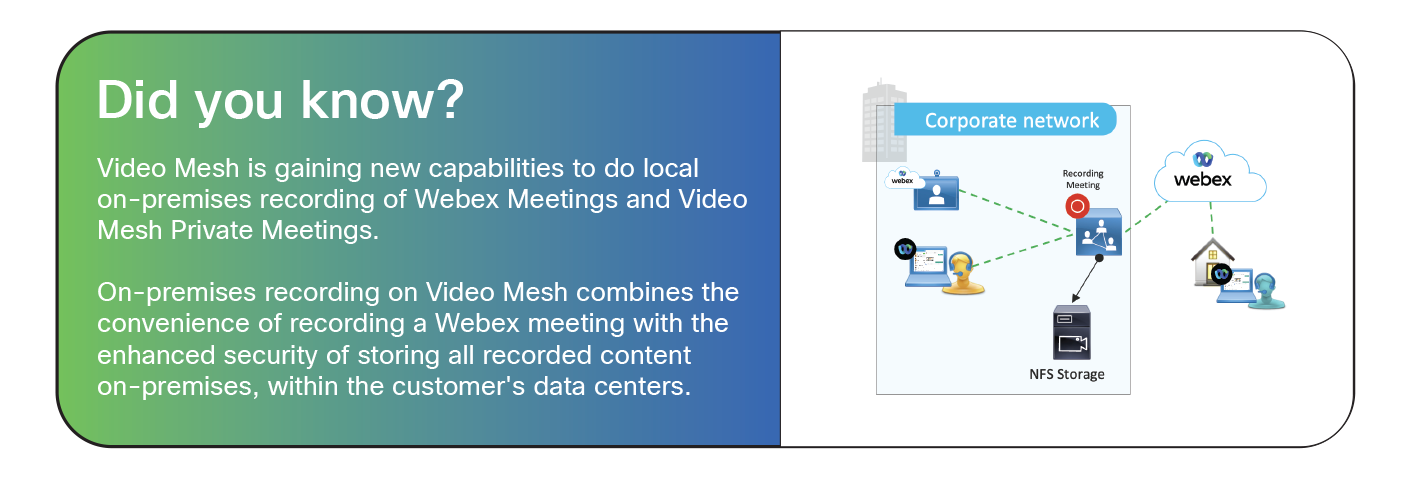 Did you know?

Video Mesh is gaining new capabilities to do local on-premises recording of Webex Meetings and Video Mesh Private Meetings.

On-premises recording on Video Mesh combines the convenience of recording a Webex meeting with the enhanced security of storing all recorded content on-premises, within the customer's data centers.

Corporate network

webex

Recording Meeting

webex

NFS Storage